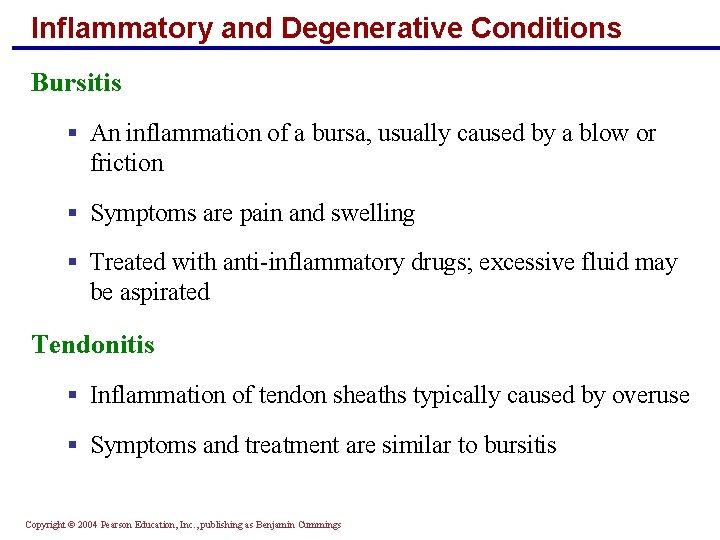 Inflammatory and Degenerative Conditions

Bursitis

▪ An inflammation of a bursa, usually caused by a blow or friction

▪ Symptoms are pain and swelling

▪ Treated with anti-inflammatory drugs; excessive fluid may be aspirated

Tendonitis

▪ Inflammation of tendon sheaths typically caused by overuse

▪ Symptoms and treatment are similar to bursitis

Copyright © 2004 Pearson Education, Inc., publishing as Benjamin Cummings